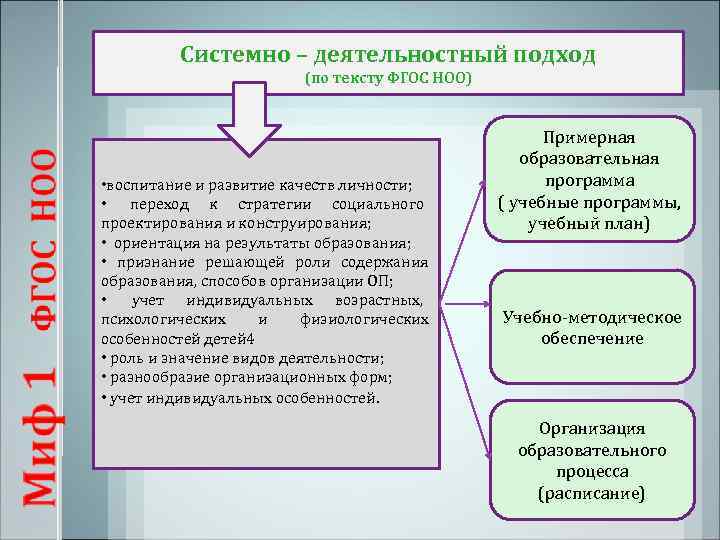 Миф 1 ФГОС НОО

Системно – деятельностный подход
(по тексту ФГОС НОО)

•воспитание и развитие качеств личности;
• переход к стратегии социального проектирования и конструирования;
• ориентация на результаты образования;
• признание решающей роли содержания образования, способов организации ОП;
• учет индивидуальных возрастных, психологических и физиологических особенностей детей4
• роль и значение видов деятельности;
• разнообразие организационных форм;
• учет индивидуальных особенностей.

Примерная образовательная программа ( учебные программы, учебный план)

Учебно-методическое обеспечение

Организация образовательного процесса (расписание)